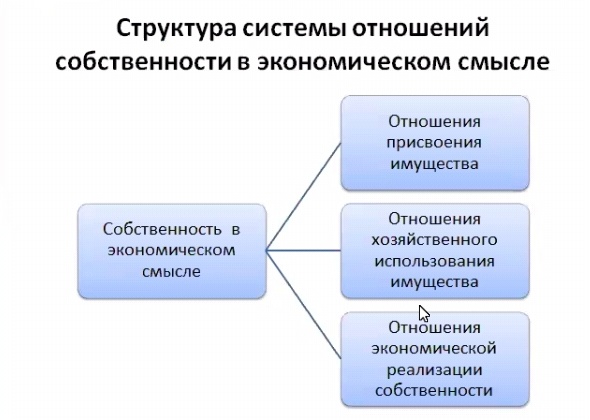 Структура системы отношений собственности в экономическом смысле

Собственность в экономическом смысле

Отношения присвоения имущества

Отношения хозяйственного использования имущества

Отношения экономической реализации собственности